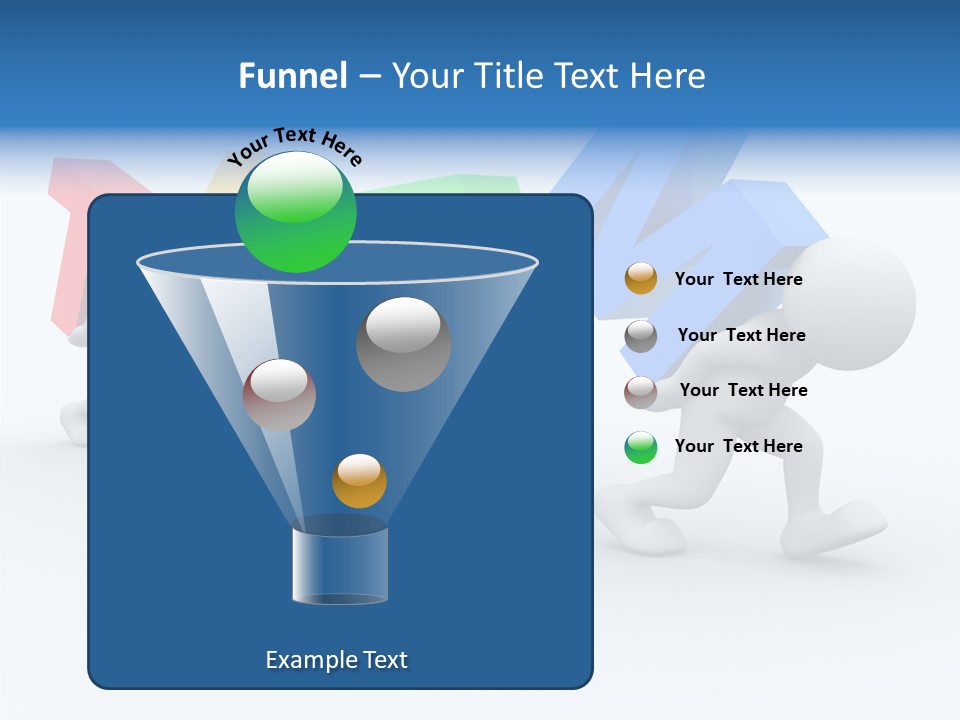 Funnel – Your Title Text Here

Your Text Here

Your Text Here

Your Text Here

Your Text Here

Your Text Here

Example Text